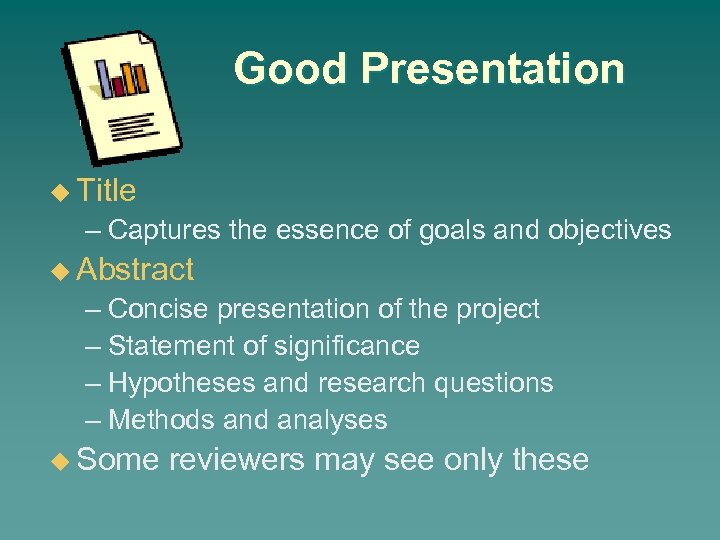 Good Presentation

◆ Title
– Captures the essence of goals and objectives
◆ Abstract
– Concise presentation of the project
– Statement of significance
– Hypotheses and research questions
– Methods and analyses
◆ Some reviewers may see only these